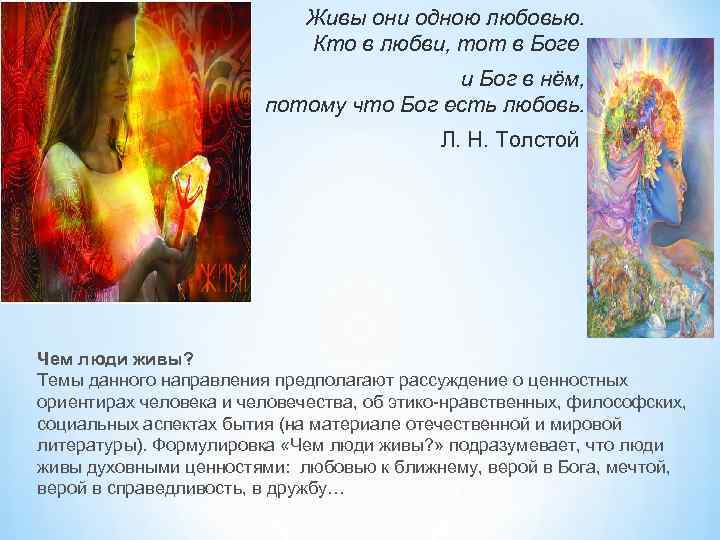 Живы они одною любовью.
Кто в любви, тот в Боге
и Бог в нём,
потому что Бог есть любовь.
Л. Н. Толстой

ЖИВА

Чем люди живы?
Темы данного направления предполагают рассуждение о ценностных ориентирах человека и человечества, об этико-нравственных, философских, социальных аспектах бытия (на материале отечественной и мировой литературы). Формулировка «Чем люди живы?» подразумевает, что люди живы духовными ценностями: любовью к ближнему, верой в Бога, мечтой, верой в справедливость, в дружбу…